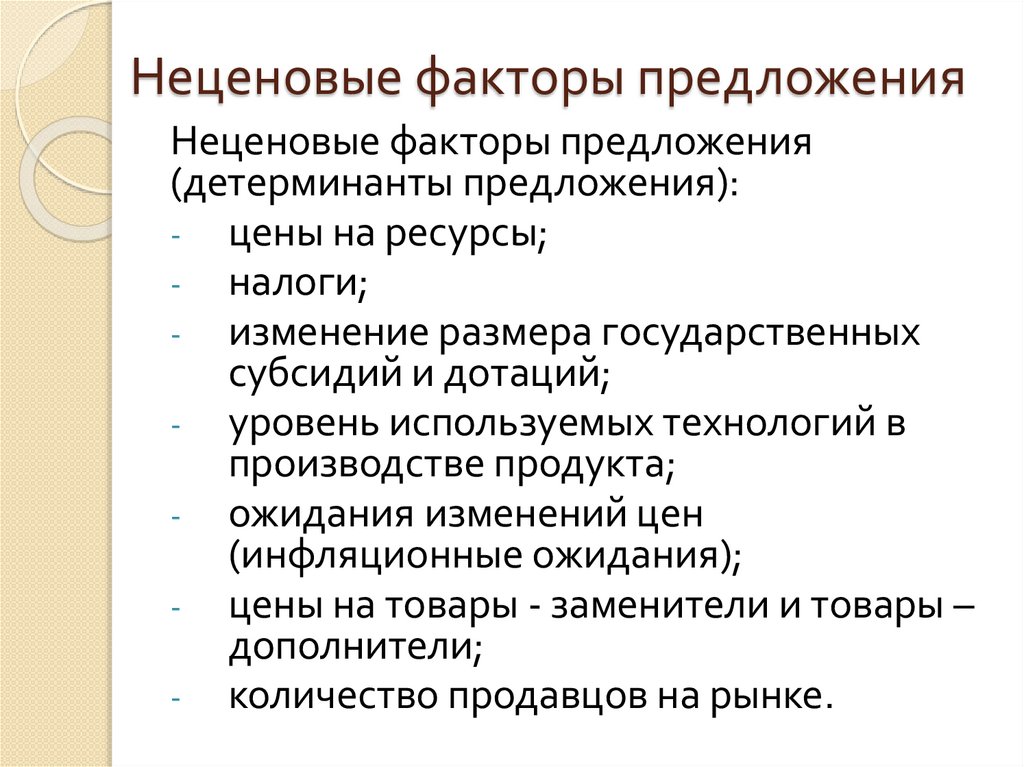 Неценовые факторы предложения

Неценовые факторы предложения (детерминанты предложения):

- цены на ресурсы;
- налоги;
- изменение размера государственных субсидий и дотаций;
- уровень используемых технологий в производстве продукта;
- ожидания изменений цен (инфляционные ожидания);
- цены на товары - заменители и товары – дополнители;
- количество продавцов на рынке.